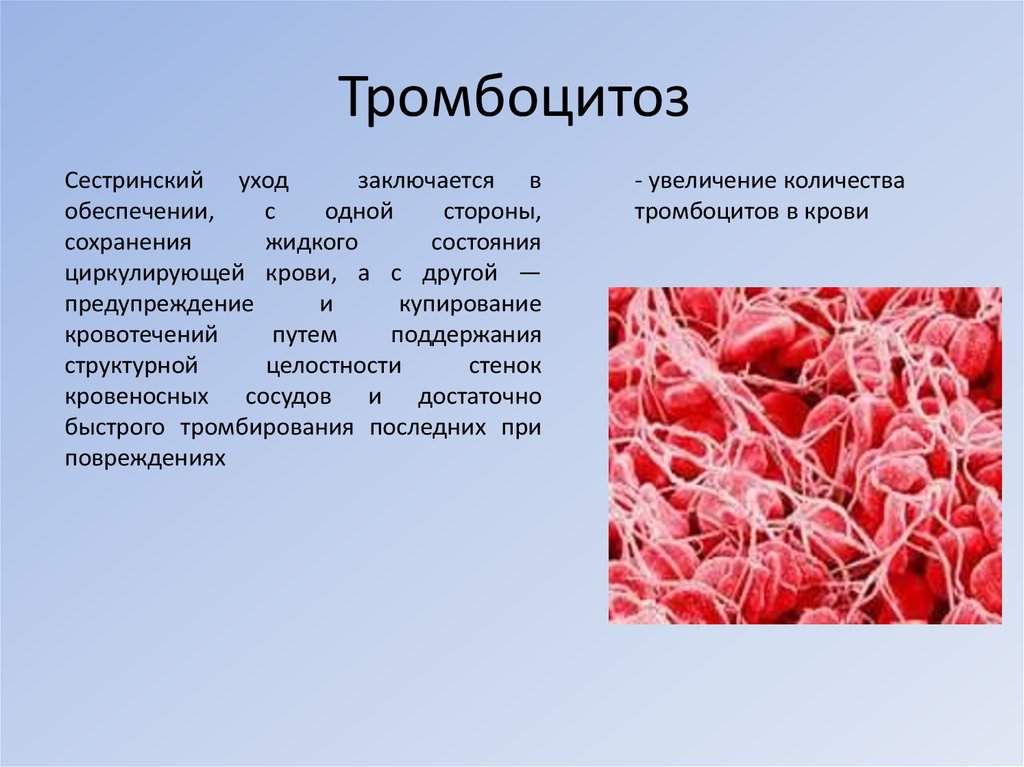 Тромбоцитоз

Сестринский уход заключается в обеспечении, с одной стороны, сохранения жидкого состояния циркулирующей крови, а с другой — предупреждение и купирование кровотечений путем поддержания структурной целостности стенок кровеносных сосудов и достаточно быстрого тромбирования последних при повреждениях

- увеличение количества тромбоцитов в крови